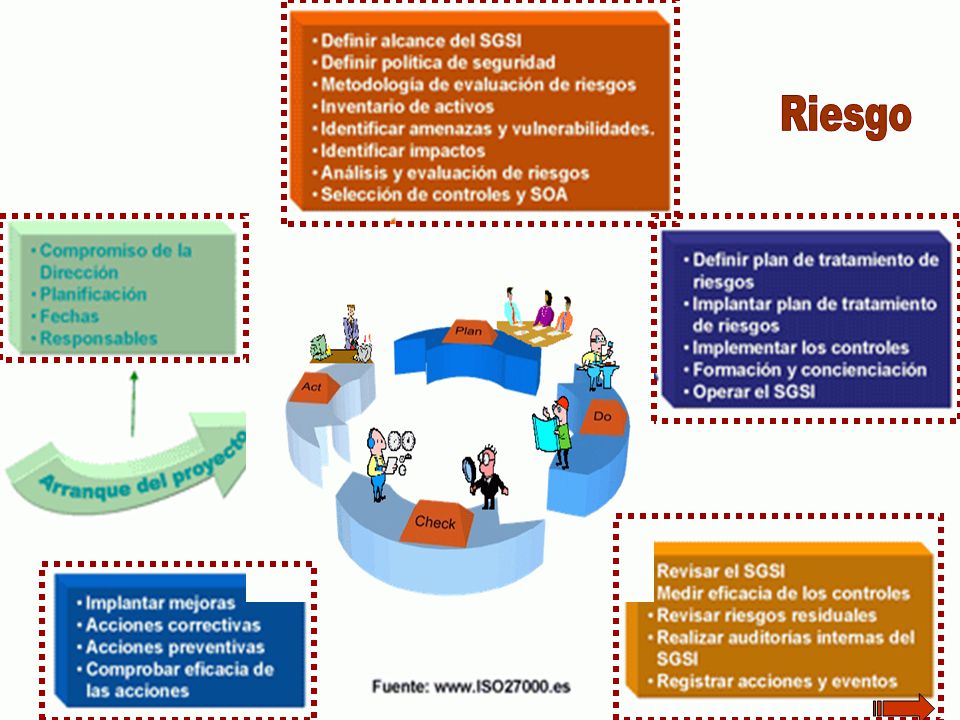 • Definir alcance del SGSI
• Definir política de seguridad
• Metodología de evaluación de riesgos
• Inventario de activos
• Identificar amenazas y vulnerabilidades.
• Identificar impactos
• Análisis y evaluación de riesgos
• Selección de controles y SOA

Riesgo

• Compromiso de la Dirección
• Planificación
• Fechas
• Responsables

Arranque del proyecto

Plan

Act

Do

Check

• Definir plan de tratamiento de riesgos
• Implantar plan de tratamiento de riesgos
• Implementar los controles
• Formación y concienciación
• Operar el SGSI

• Implantar mejoras
• Acciones correctivas
• Acciones preventivas
• Comprobar eficacia de las acciones

Fuente: www.ISO27000.es

Revisar el SGSI
Medir eficacia de los controles
• Revisar riesgos residuales
• Realizar auditorías internas del SGSI
• Registrar acciones y eventos